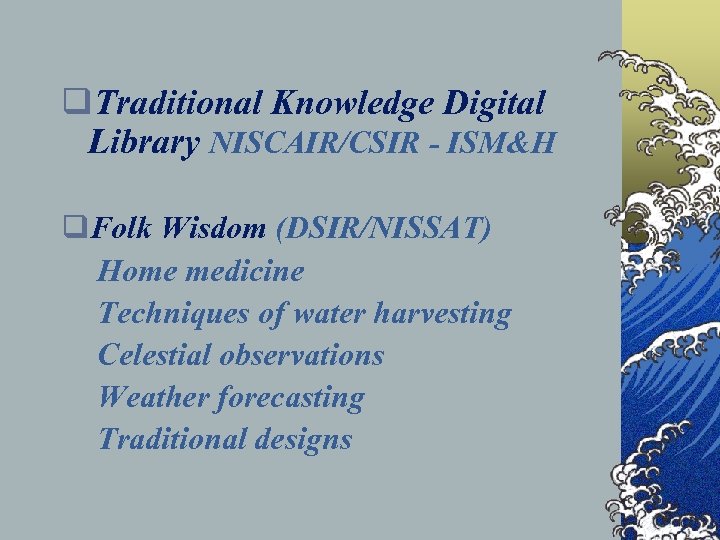 ❑ Traditional Knowledge Digital Library NISCAIR/CSIR - ISM&H

❑ Folk Wisdom (DSIR/NISSAT)

Home medicine

Techniques of water harvesting

Celestial observations

Weather forecasting

Traditional designs